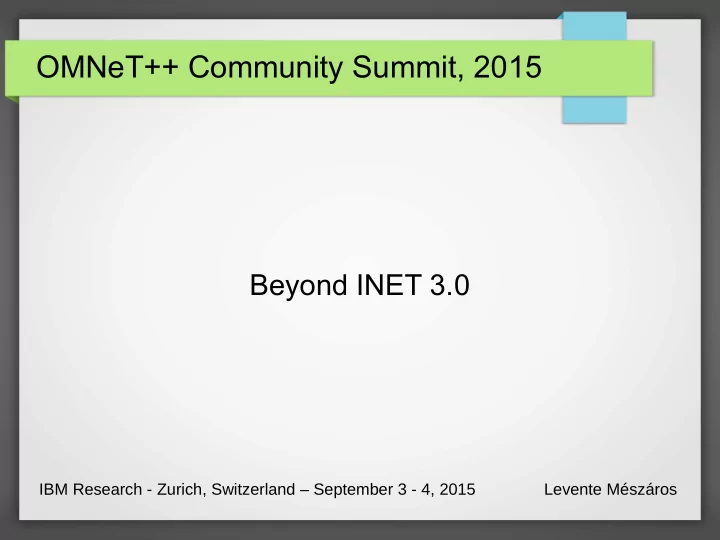 OMNeT++ Community Summit, 2015

Beyond INET 3.0

IBM Research - Zurich, Switzerland – September 3 - 4, 2015

Levente Mészáros